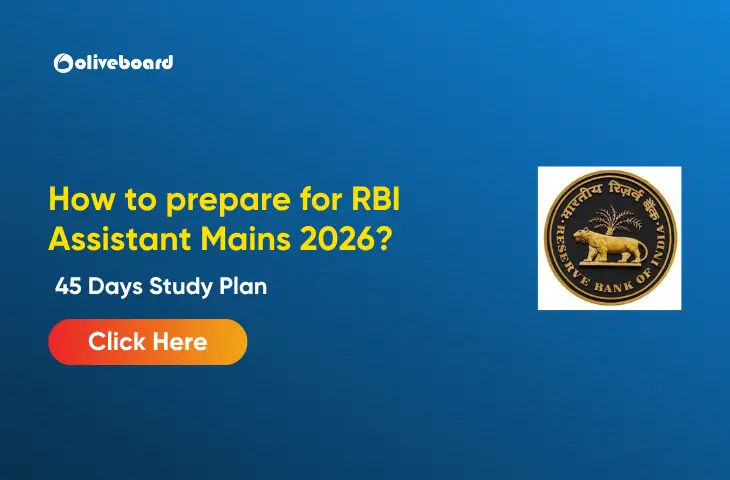 oliveboard

How to prepare for RBI Assistant Mains 2026?

45 Days Study Plan

Click Here

भारतीय रिज़र्व बैंक

RESERVE BANK OF INDIA